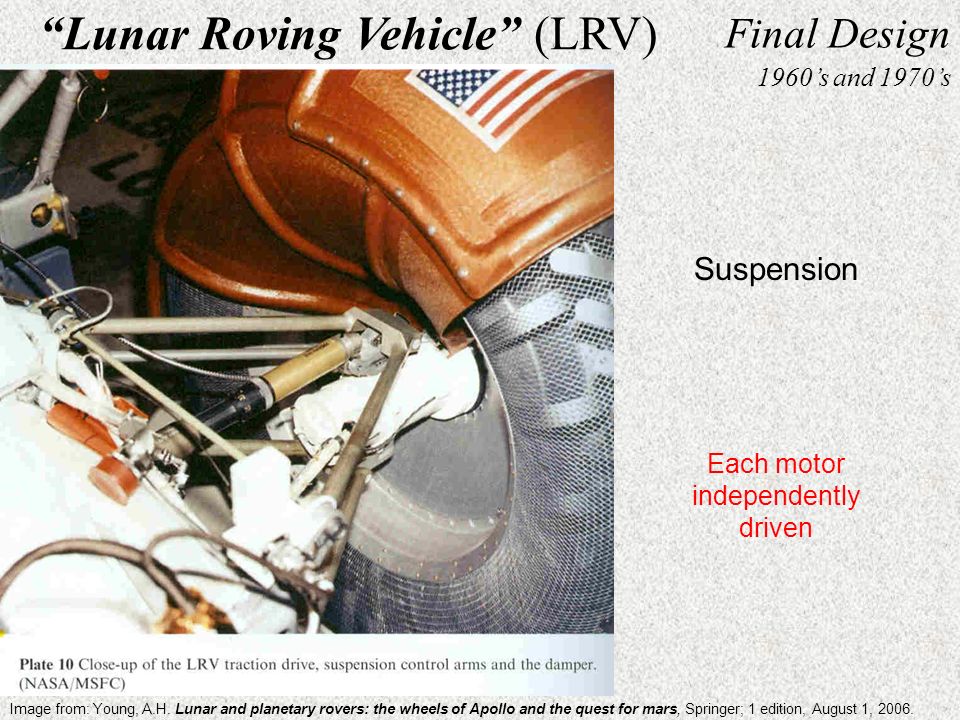 “Lunar Roving Vehicle” (LRV)

Final Design
1960’s and 1970’s

Suspension

Each motor independently driven

Plate 10 Close-up of the LRV traction drive, suspension control arms and the damper. (NASA/MSFC)

Image from: Young, A.H. Lunar and planetary rovers: the wheels of Apollo and the quest for mars, Springer; 1 edition, August 1, 2006.